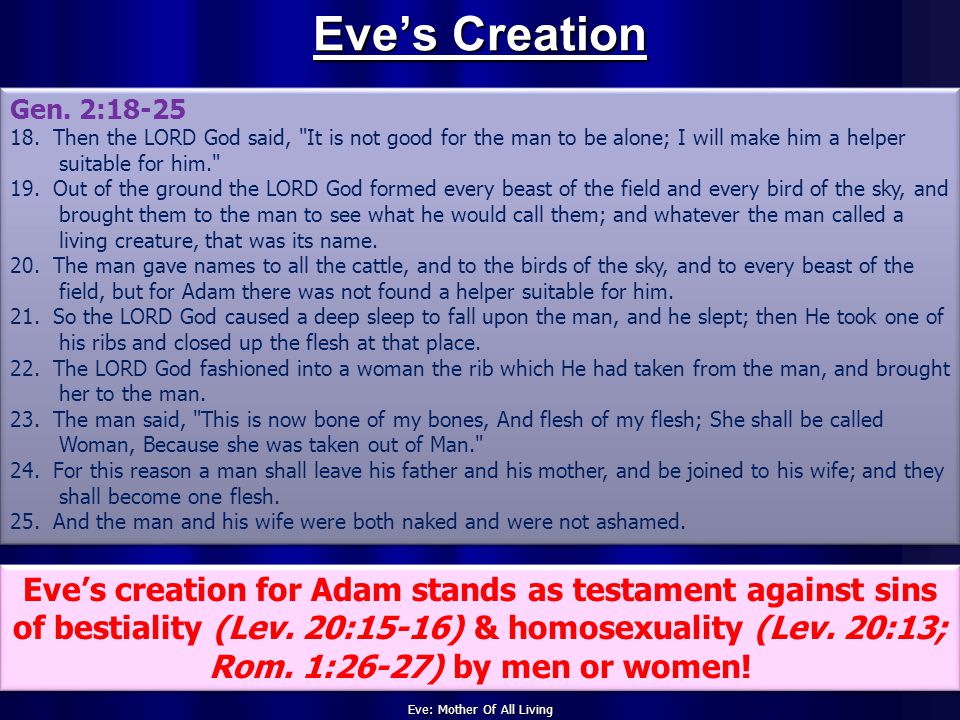 Eve's Creation

Gen. 2:18-25
18. Then the LORD God said, "It is not good for the man to be alone; I will make him a helper suitable for him."
19. Out of the ground the LORD God formed every beast of the field and every bird of the sky, and brought them to the man to see what he would call them; and whatever the man called a living creature, that was its name.
20. The man gave names to all the cattle, and to the birds of the sky, and to every beast of the field, but for Adam there was not found a helper suitable for him.
21. So the LORD God caused a deep sleep to fall upon the man, and he slept; then He took one of his ribs and closed up the flesh at that place.
22. The LORD God fashioned into a woman the rib which He had taken from the man, and brought her to the man.
23. The man said, "This is now bone of my bones, And flesh of my flesh; She shall be called Woman, Because she was taken out of Man."
24. For this reason a man shall leave his father and his mother, and be joined to his wife; and they shall become one flesh.
25. And the man and his wife were both naked and were not ashamed.

Eve's creation for Adam stands as testament against sins of bestiality (Lev. 20:15-16) & homosexuality (Lev. 20:13; Rom. 1:26-27) by men or women!

Eve: Mother Of All Living